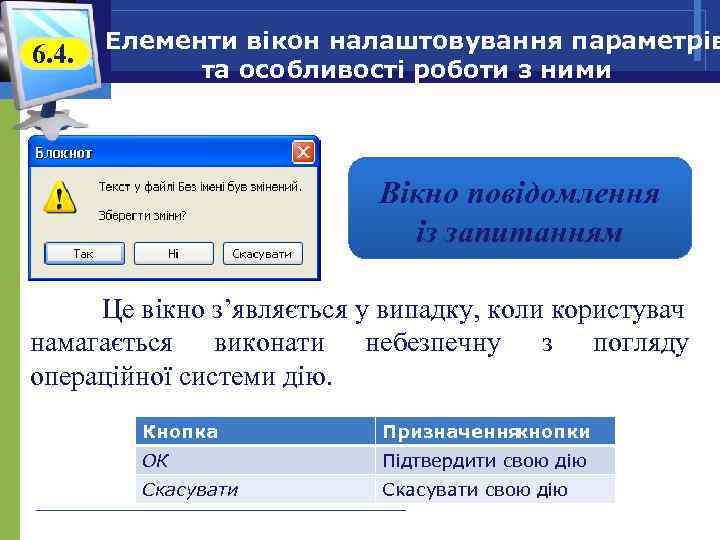 6.4. Елементи вікон налаштовування параметрів та особливості роботи з ними

Блокнот

Текст у файлі Без імені був змінений.

Зберегти зміни?

Так Ні Скасувати

Вікно повідомлення із запитанням

Це вікно з’являється у випадку, коли користувач намагається виконати небезпечну з погляду операційної системи дію.

| Кнопка | Призначеннякнопки |
|---|---|
| ОК | Підтвердити свою дію |
| Скасувати | Скасувати свою дію |